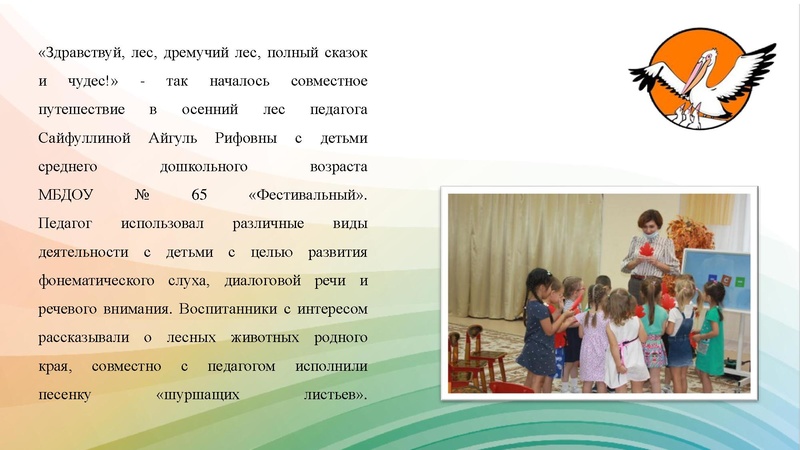 «Здравствуй, лес, дремучий лес, полный сказок и чудес!» - так началось совместное путешествие в осенний лес педагога Сайфуллиной Айгуль Рифовны с детьми среднего дошкольного возраста МБДОУ № 65 «Фестивальный». Педагог использовал различные виды деятельности с детьми с целью развития фонематического слуха, диалоговой речи и речевого внимания. Воспитанники с интересом рассказывали о лесных животных родного края, совместно с педагогом исполнили песенку «шуршащих листьев».